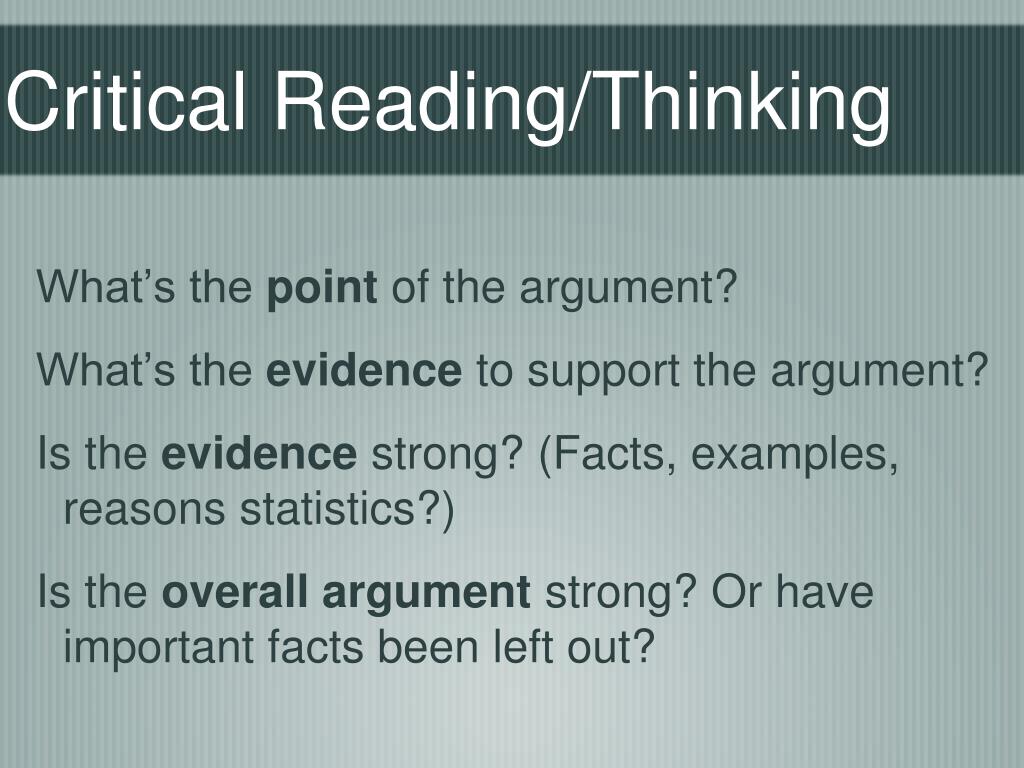 Critical Reading/Thinking

What’s the point of the argument?

What’s the evidence to support the argument?

Is the evidence strong? (Facts, examples, reasons statistics?)

Is the overall argument strong? Or have important facts been left out?